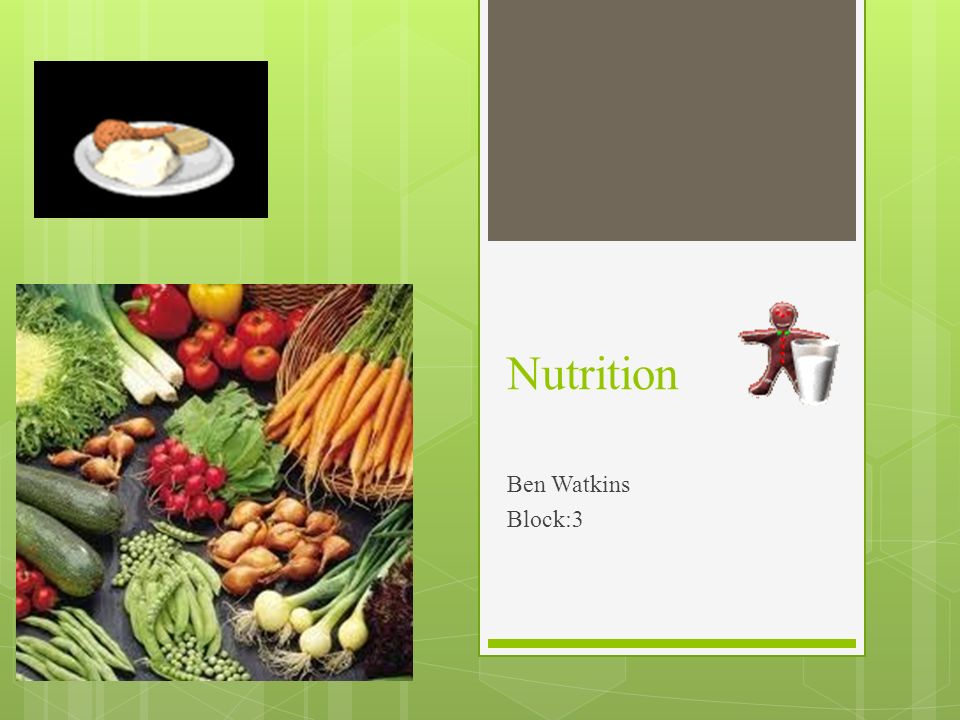 Nutrition

Ben Watkins
Block:3